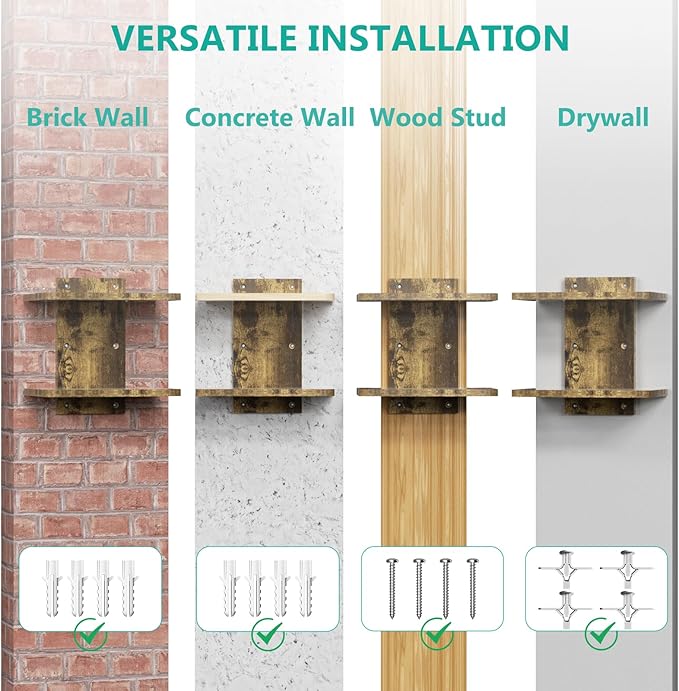 VERSATILE INSTALLATION

Brick Wall

Concrete Wall

Wood Stud

Drywall